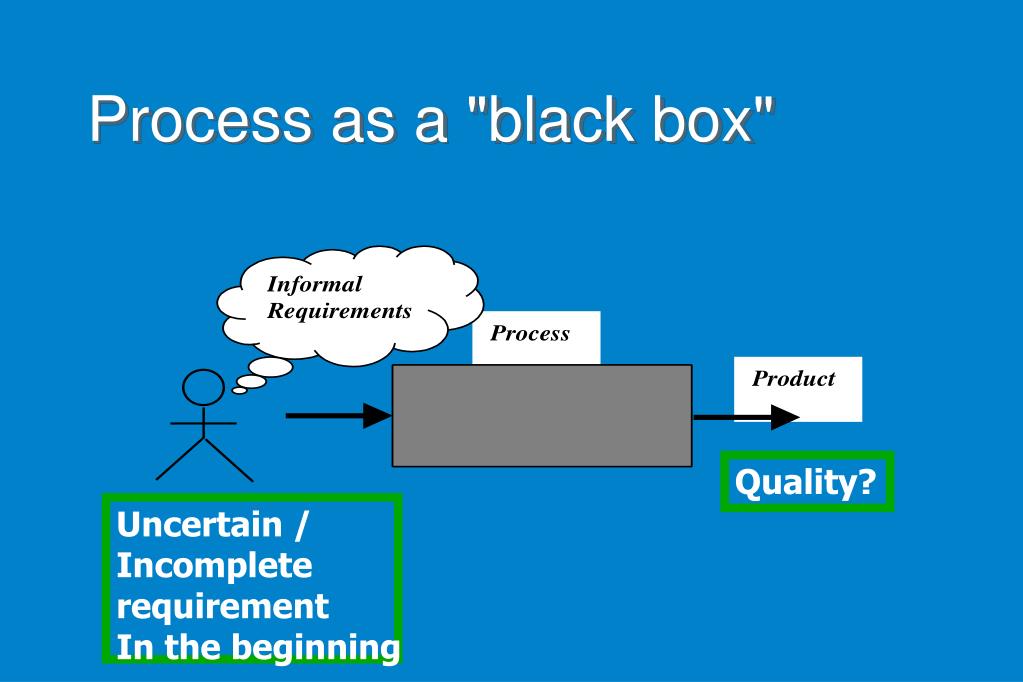 Process as a "black box"

Informal Requirements

Process

Product

Quality?

Uncertain / Incomplete requirement In the beginning